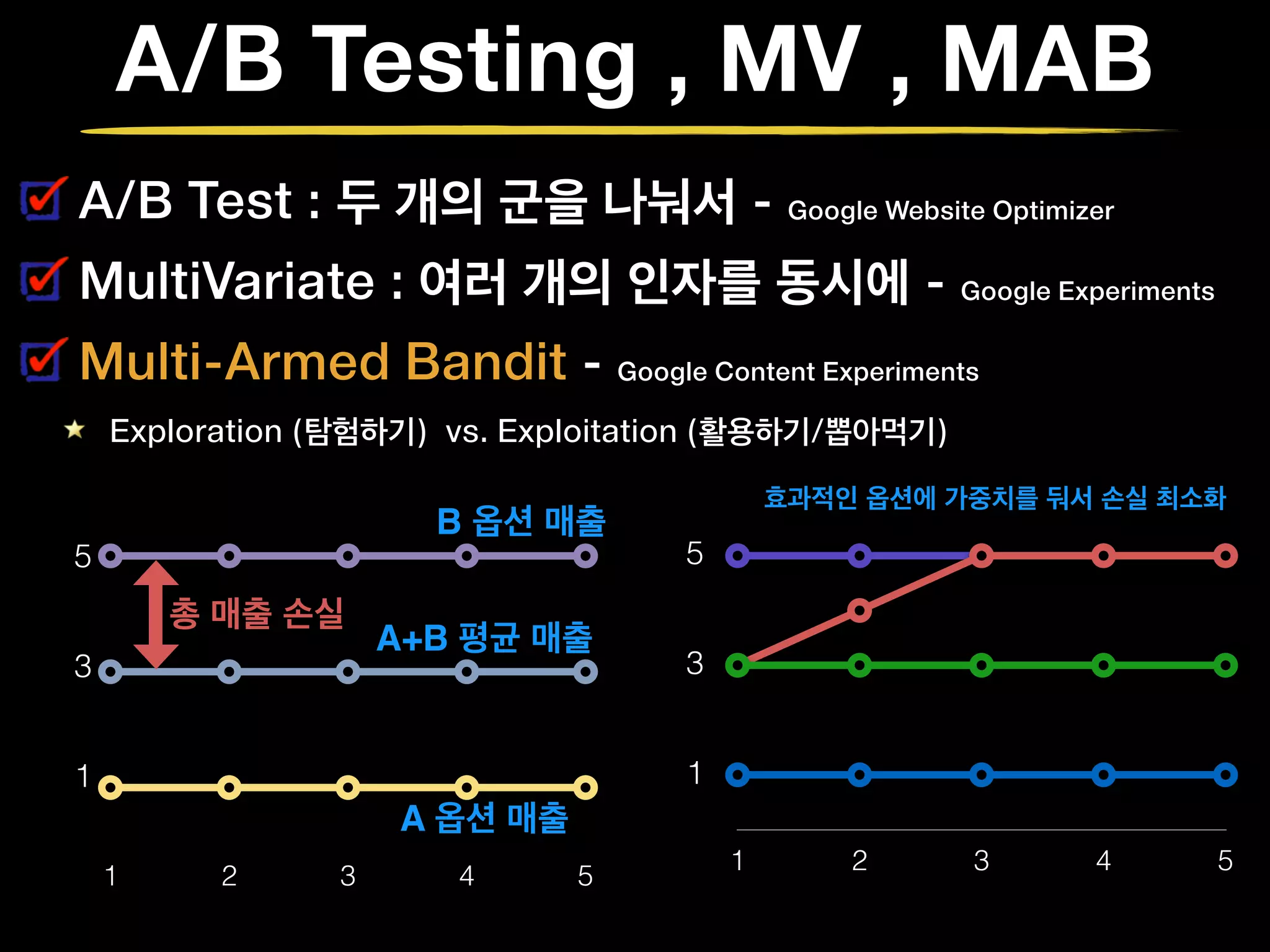 A/B Testing , MV , MAB

A/B Test : 두 개의 군을 나눠서 - Google Website Optimizer

MultiVariate : 여러 개의 인자를 동시에 - Google Experiments

Multi-Armed Bandit - Google Content Experiments

Exploration (탐험하기) vs. Exploitation (활용하기/뽑아먹기)

B 옵션 매출

5

총 매출 손실

A+B 평균 매출

3

1

A 옵션 매출

1 2 3 4 5

효과적인 옵션에 가중치를 둬서 손실 최소화

5

3

1

1 2 3 4 5